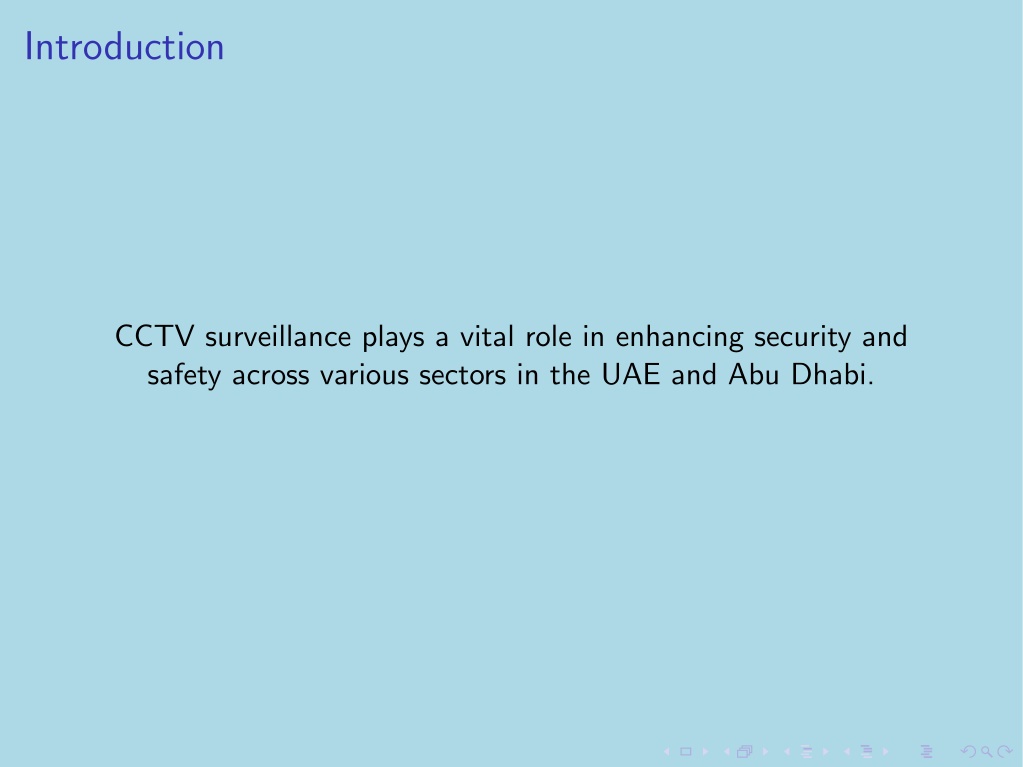 Introduction

CCTV surveillance plays a vital role in enhancing security and safety across various sectors in the UAE and Abu Dhabi.